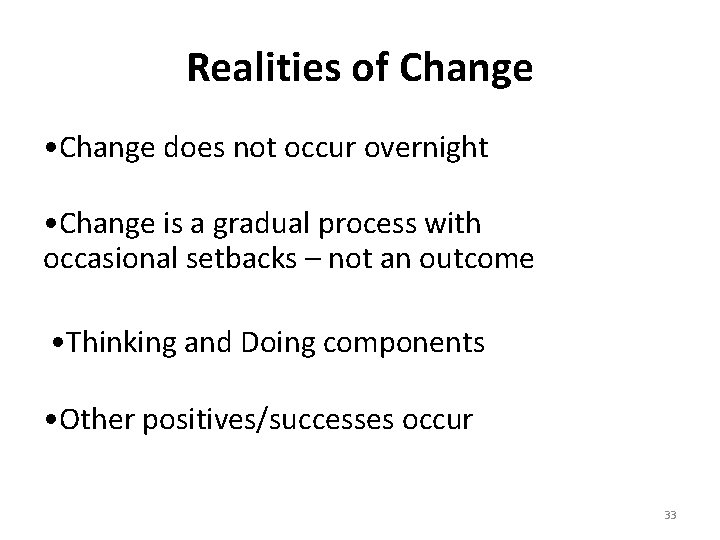 Realities of Change

•Change does not occur overnight

•Change is a gradual process with occasional setbacks – not an outcome

•Thinking and Doing components

•Other positives/successes occur

33